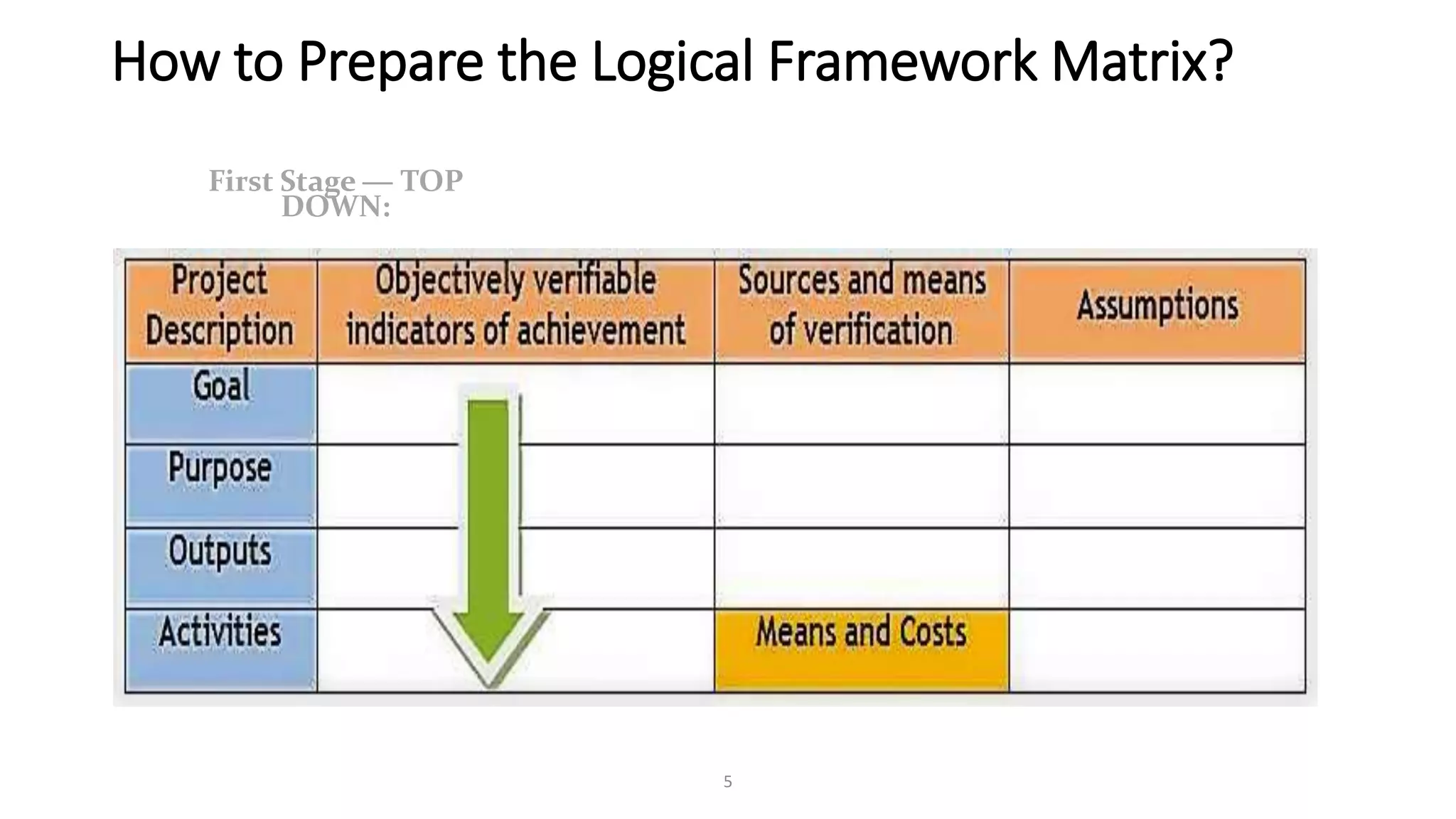 How to Prepare the Logical Framework Matrix?

First Stage — TOP DOWN:

| Project Description | Objectively verifiable indicators of achievement | Sources and means of verification | Assumptions |
|---|---|---|---|
| Goal | | | |
| Purpose | | | |
| Outputs | | | |
| Activities | | Means and Costs | |

5